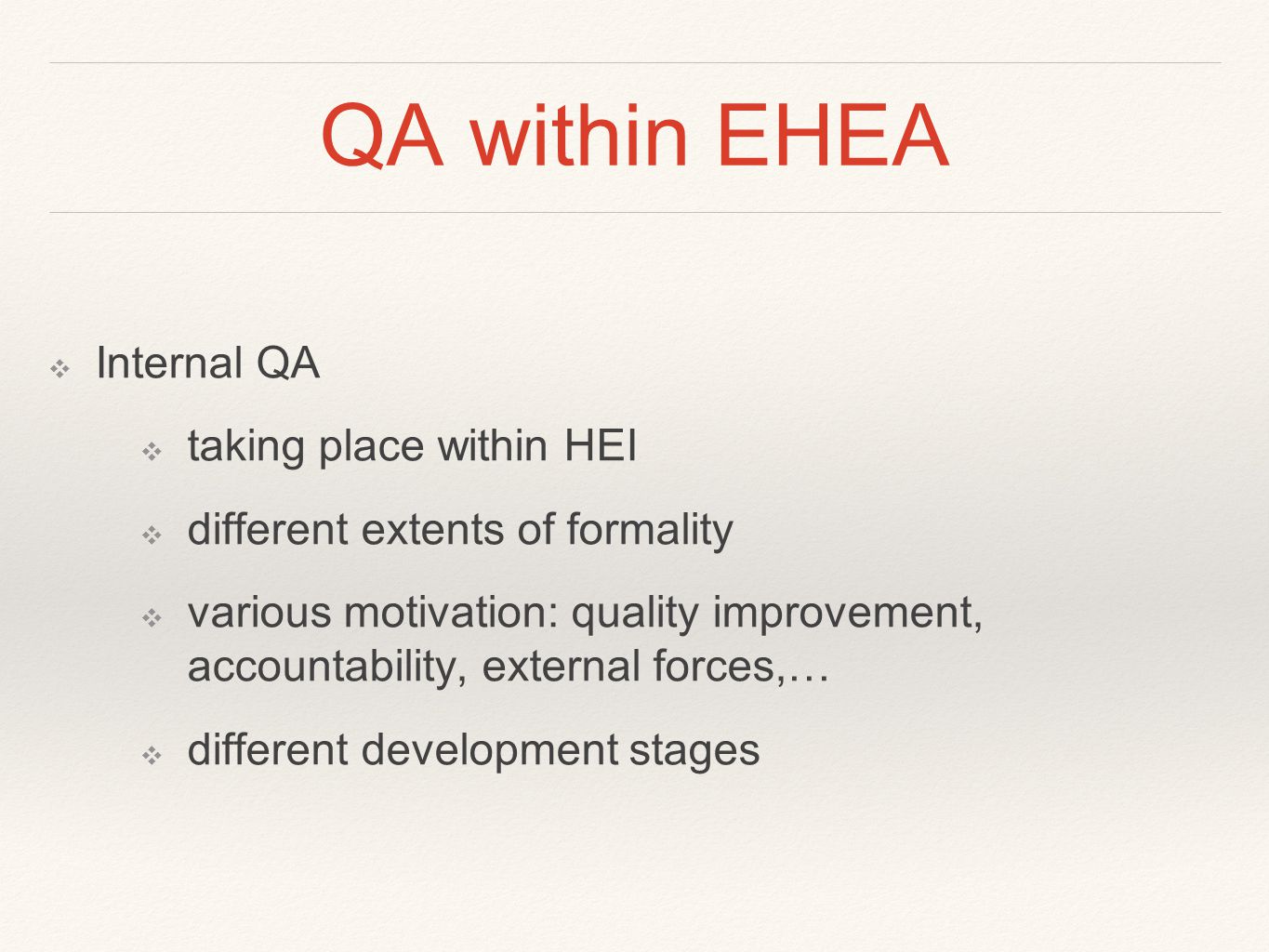 QA within EHEA

❖ Internal QA

❖ taking place within HEI

❖ different extents of formality

❖ various motivation: quality improvement, accountability, external forces,…

❖ different development stages